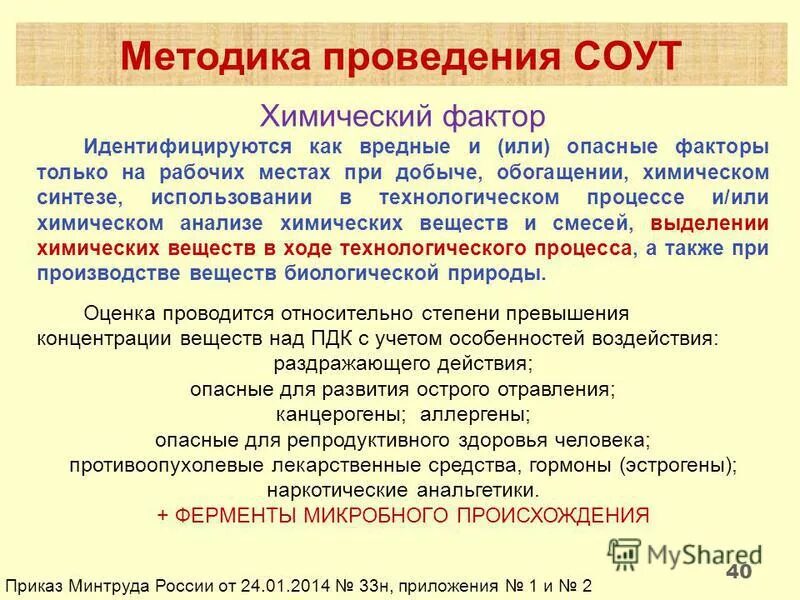 Методика проведения СОУТ

Химический фактор

Идентифицируются как вредные и (или) опасные факторы только на рабочих местах при добыче, обогащении, химическом синтезе, использовании в технологическом процессе и/или химическом анализе химических веществ и смесей, выделении химических веществ в ходе технологического процесса, а также при производстве веществ биологической природы.

Оценка проводится относительно степени превышения концентрации веществ над ПДК с учетом особенностей воздействия:
раздражающего действия;
опасные для развития острого отравления;
канцерогены; аллергены;
опасные для репродуктивного здоровья человека;
противоопухолевые лекарственные средства, гормоны (эстрогены);
наркотические анальгетики.
+ ФЕРМЕНТЫ МИКРОБНОГО ПРОИСХОЖДЕНИЯ

MyShared

40

Приказ Минтруда России от 24.01.2014 № 33н, приложения № 1 и № 2